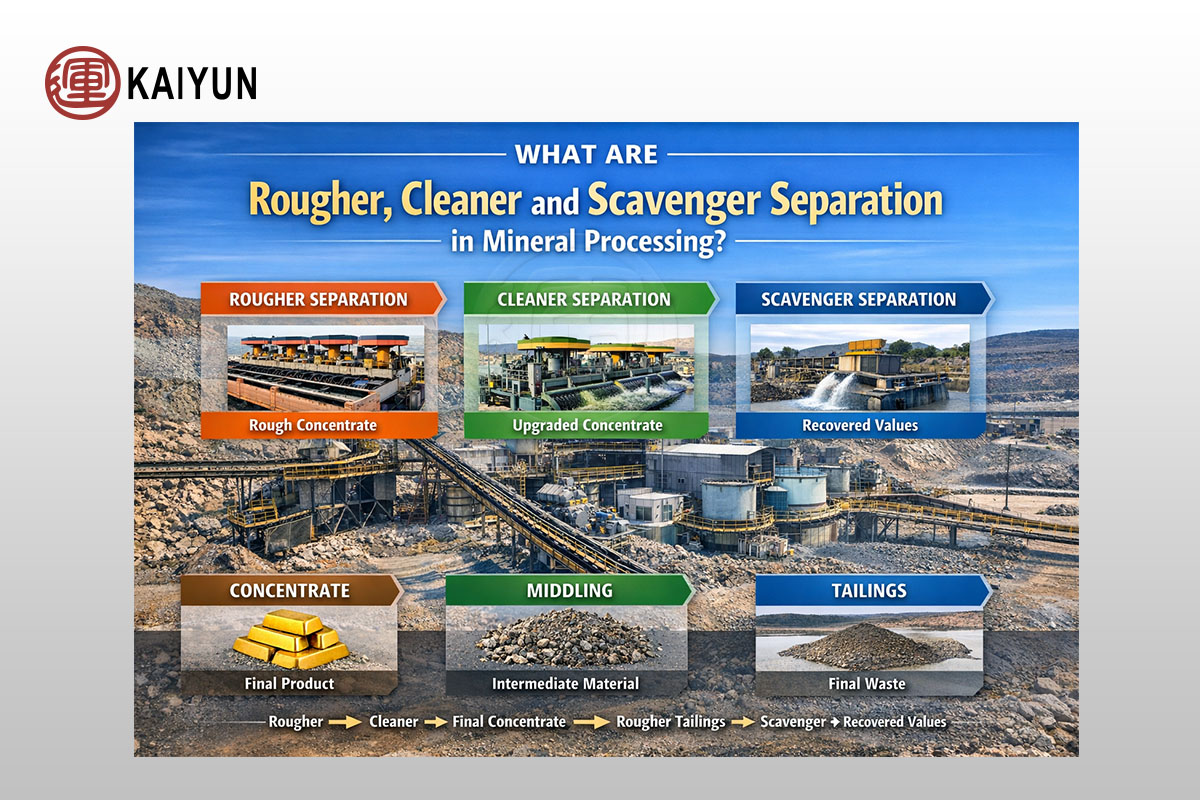 運 KAIYUN

WHAT ARE
Rougher, Cleaner and Scavenger Separation
in Mineral Processing?

ROUGHER SEPARATION
Rough Concentrate

CLEANER SEPARATION
Upgraded Concentrate

SCAVENGER SEPARATION
Recovered Values

CONCENTRATE
Final Product

MIDDLING
Intermediate Material

TAILINGS
Final Waste

Rougher → Cleaner → Final Concentrate → Rougher Tailings → Scavenger → Recovered Values